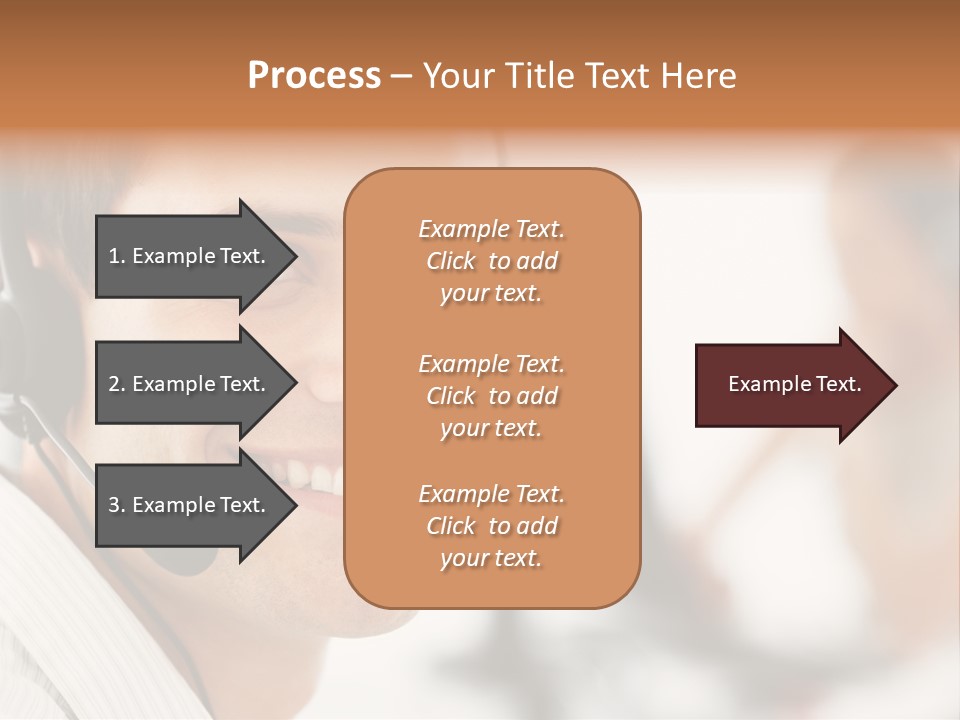 Process – Your Title Text Here

1. Example Text.

2. Example Text.

3. Example Text.

Example Text. Click to add your text.

Example Text. Click to add your text.

Example Text. Click to add your text.

Example Text.